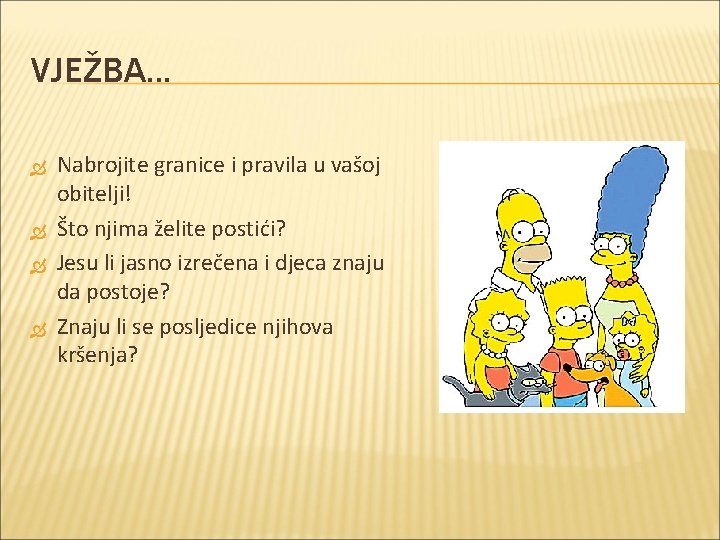 VJEŽBA…

Nabrojite granice i pravila u vašoj obitelji!

Što njima želite postići?

Jesu li jasno izrečena i djeca znaju da postoje?

Znaju li se posljedice njihova kršenja?